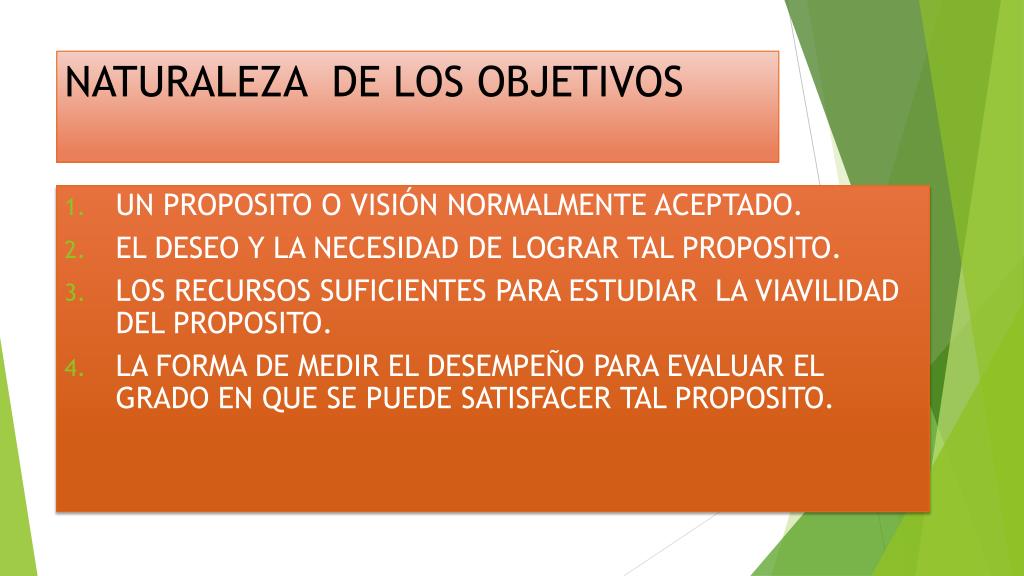 NATURALEZA DE LOS OBJETIVOS

1. UN PROPOSITO O VISIÓN NORMALMENTE ACEPTADO.
2. EL DESEO Y LA NECESIDAD DE LOGRAR TAL PROPOSITO.
3. LOS RECURSOS SUFICIENTES PARA ESTUDIAR LA VIAVILIDAD DEL PROPOSITO.
4. LA FORMA DE MEDIR EL DESEMPEÑO PARA EVALUAR EL GRADO EN QUE SE PUEDE SATISFACER TAL PROPOSITO.